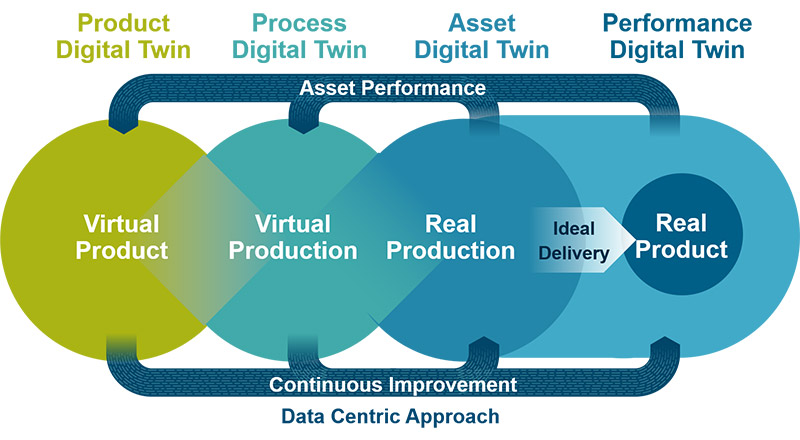 Product Digital Twin

Process Digital Twin

Asset Digital Twin

Performance Digital Twin

Asset Performance

Virtual Product

Virtual Production

Real Production

Ideal Delivery

Real Product

Continuous Improvement

Data Centric Approach